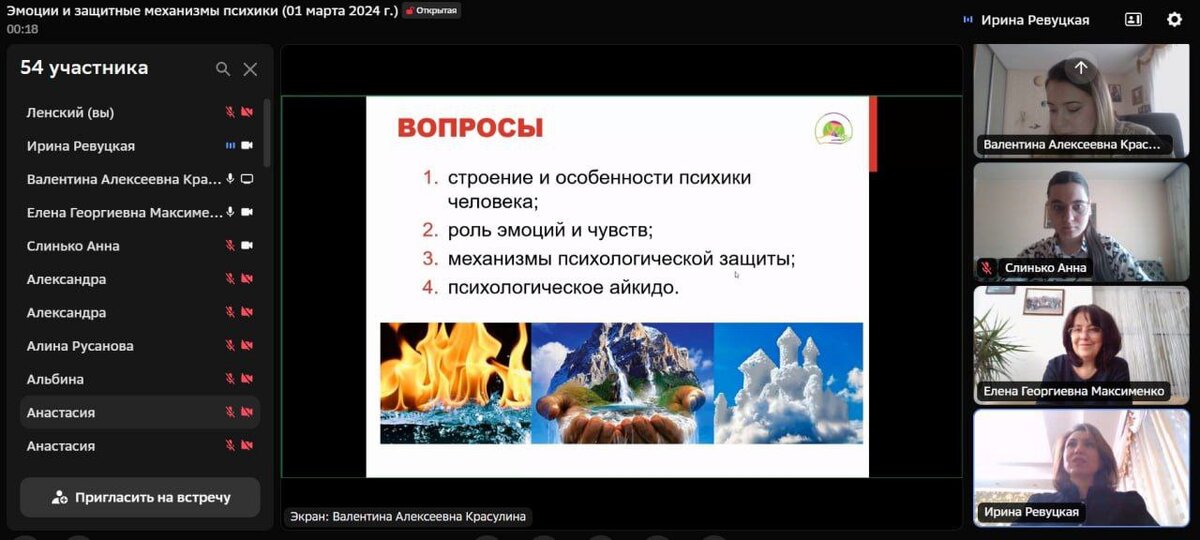 Эмоции и защитные механизмы психики (01 марта 2024 г.) Открытая
00:18

Ирина Ревуцкая

54 участника

Ленский (вы)
Ирина Ревуцкая
Валентина Алексеевна Кра...
Елена Георгиевна Максиме...
Слинько Анна
Александра
Александра
Алина Русанова
Альбина
Анастасия
Анастасия

Пригласить на встречу

ВОПРОСЫ

1. строение и особенности психики человека;
2. роль эмоций и чувств;
3. механизмы психологической защиты;
4. психологическое айкидо.

Экран: Валентина Алексеевна Красулина

Валентина Алексеевна Крас...
Слинько Анна
Елена Георгиевна Максименко
Ирина Ревуцкая